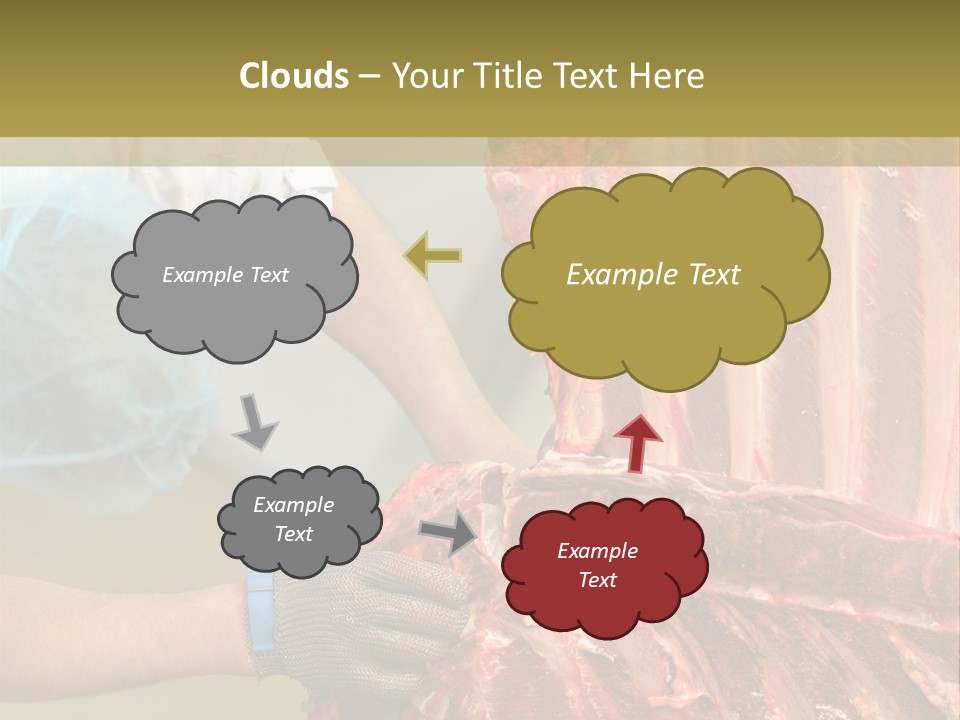 Clouds – Your Title Text Here

Example Text

Example Text

Example Text

Example Text